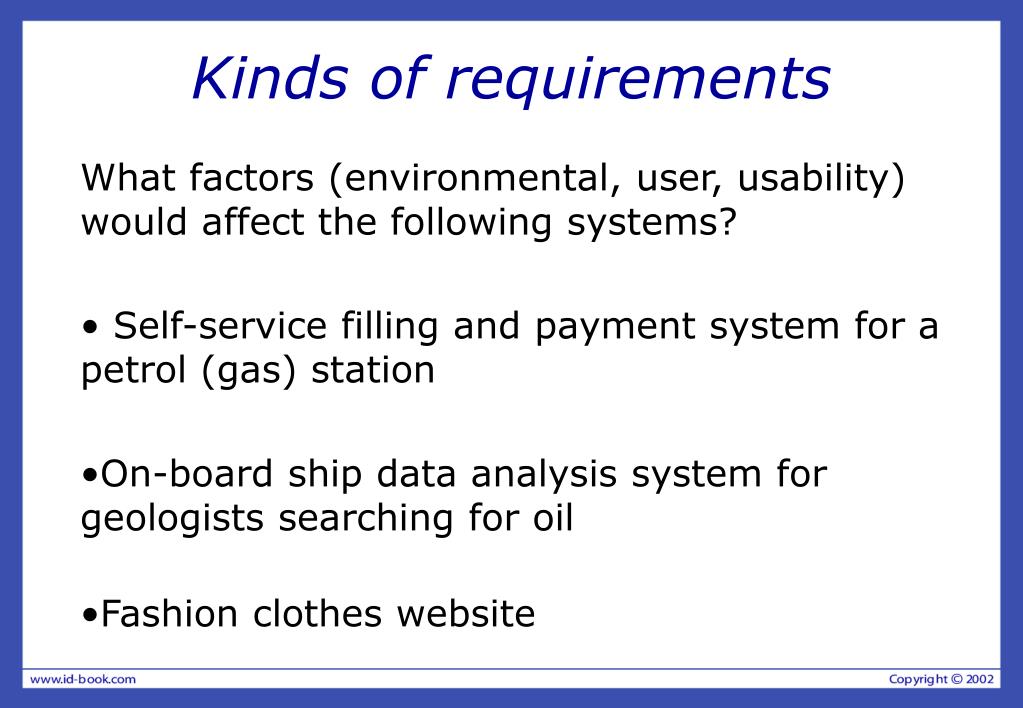 Kinds of requirements

What factors (environmental, user, usability) would affect the following systems?

• Self-service filling and payment system for a petrol (gas) station

•On-board ship data analysis system for geologists searching for oil

•Fashion clothes website

www.id-book.com

Copyright © 2002